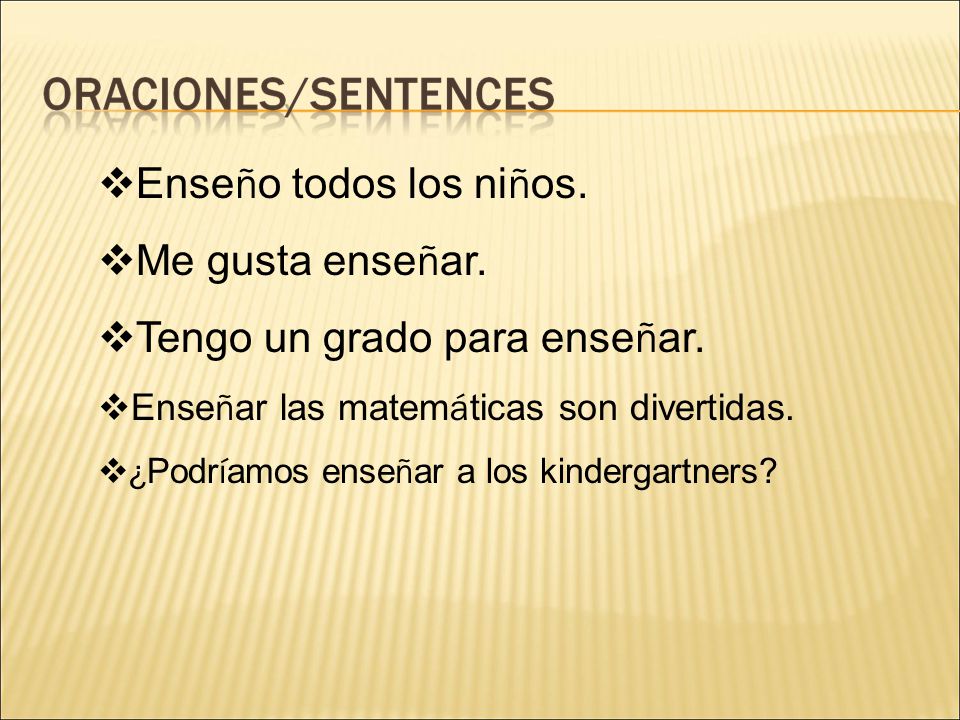 ORACIONES/SENTENCES

❖Enseño todos los niños.

❖Me gusta enseñar.

❖Tengo un grado para enseñar.

❖Enseñar las matemáticas son divertidas.

❖¿Podríamos enseñar a los kindergartners?